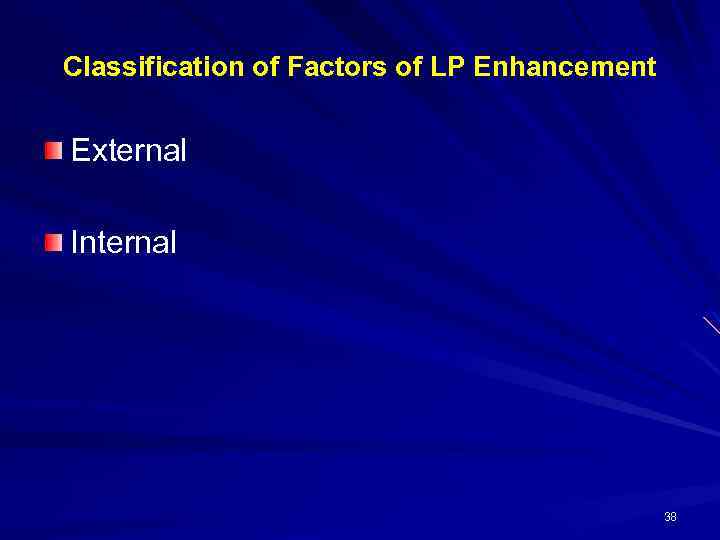 Classification of Factors of LP Enhancement

External

Internal

38